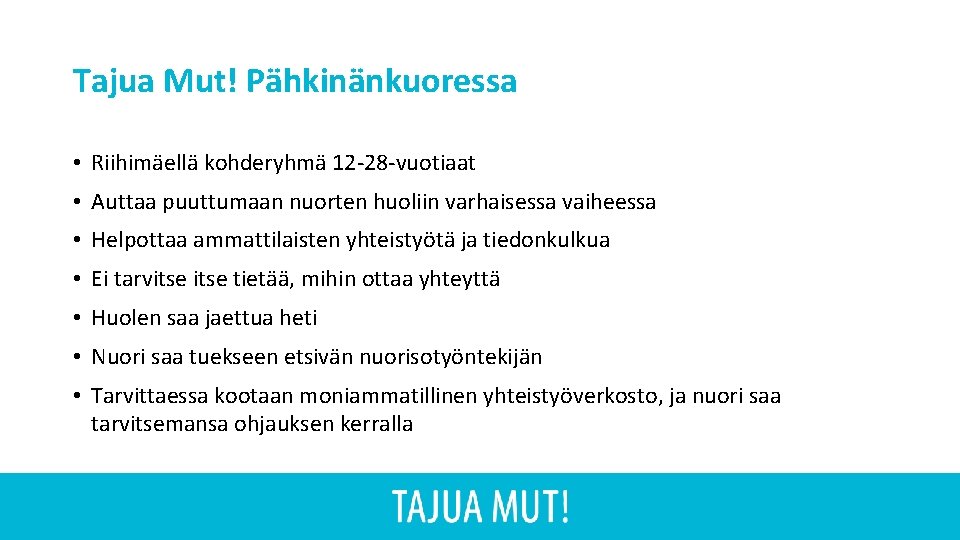 Tajua Mut! Pähkinänkuoressa

• Riihimäellä kohderyhmä 12-28-vuotiaat
• Auttaa puuttumaan nuorten huoliin varhaisessa vaiheessa
• Helpottaa ammattilaisten yhteistyötä ja tiedonkulkua
• Ei tarvitse itse tietää, mihin ottaa yhteyttä
• Huolen saa jaettua heti
• Nuori saa tuekseen etsivän nuorisotyöntekijän
• Tarvittaessa kootaan moniammatillinen yhteistyöverkosto, ja nuori saa tarvitsemansa ohjauksen kerralla

TAJUA MUT!